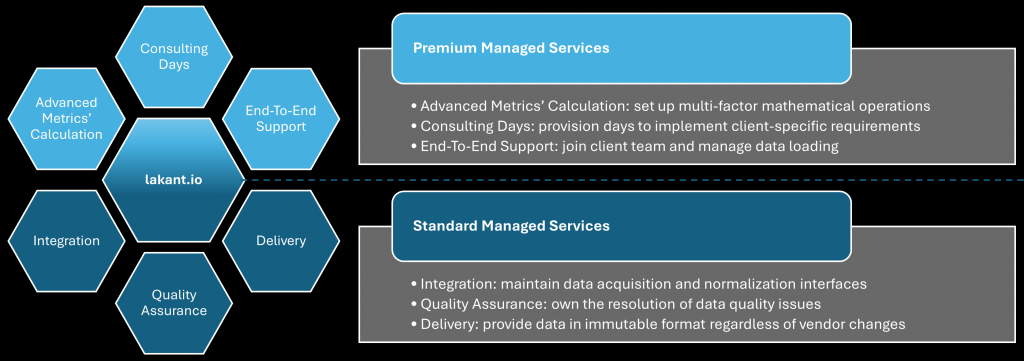 Consulting Days

Advanced Metrics' Calculation

End-To-End Support

lakant.io

Integration

Delivery

Quality Assurance

Premium Managed Services

• Advanced Metrics' Calculation: set up multi-factor mathematical operations
• Consulting Days: provision days to implement client-specific requirements
• End-To-End Support: join client team and manage data loading

Standard Managed Services

• Integration: maintain data acquisition and normalization interfaces
• Quality Assurance: own the resolution of data quality issues
• Delivery: provide data in immutable format regardless of vendor changes